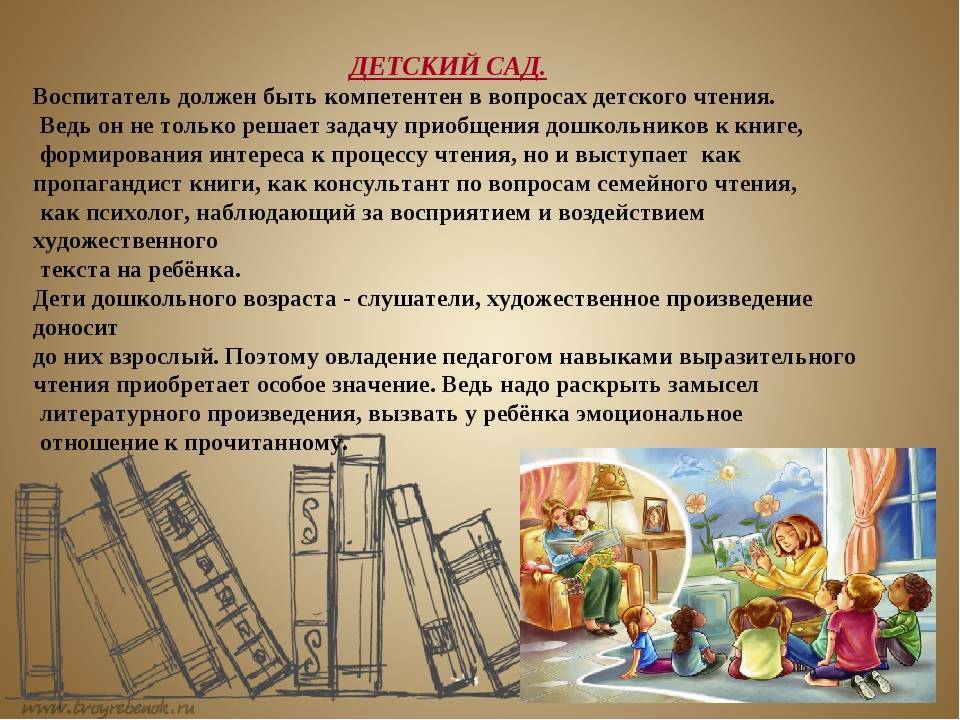 ДЕТСКИЙ САД.

Воспитатель должен быть компетентен в вопросах детского чтения. Ведь он не только решает задачу приобщения дошкольников к книге, формирования интереса к процессу чтения, но и выступает как пропагандист книги, как консультант по вопросам семейного чтения, как психолог, наблюдающий за восприятием и воздействием художественного текста на ребёнка.

Дети дошкольного возраста - слушатели, художественное произведение доносит до них взрослый. Поэтому овладение педагогом навыками выразительного чтения приобретает особое значение. Ведь надо раскрыть замысел литературного произведения, вызвать у ребёнка эмоциональное отношение к прочитанному.

www.tvoyrebenok.ru